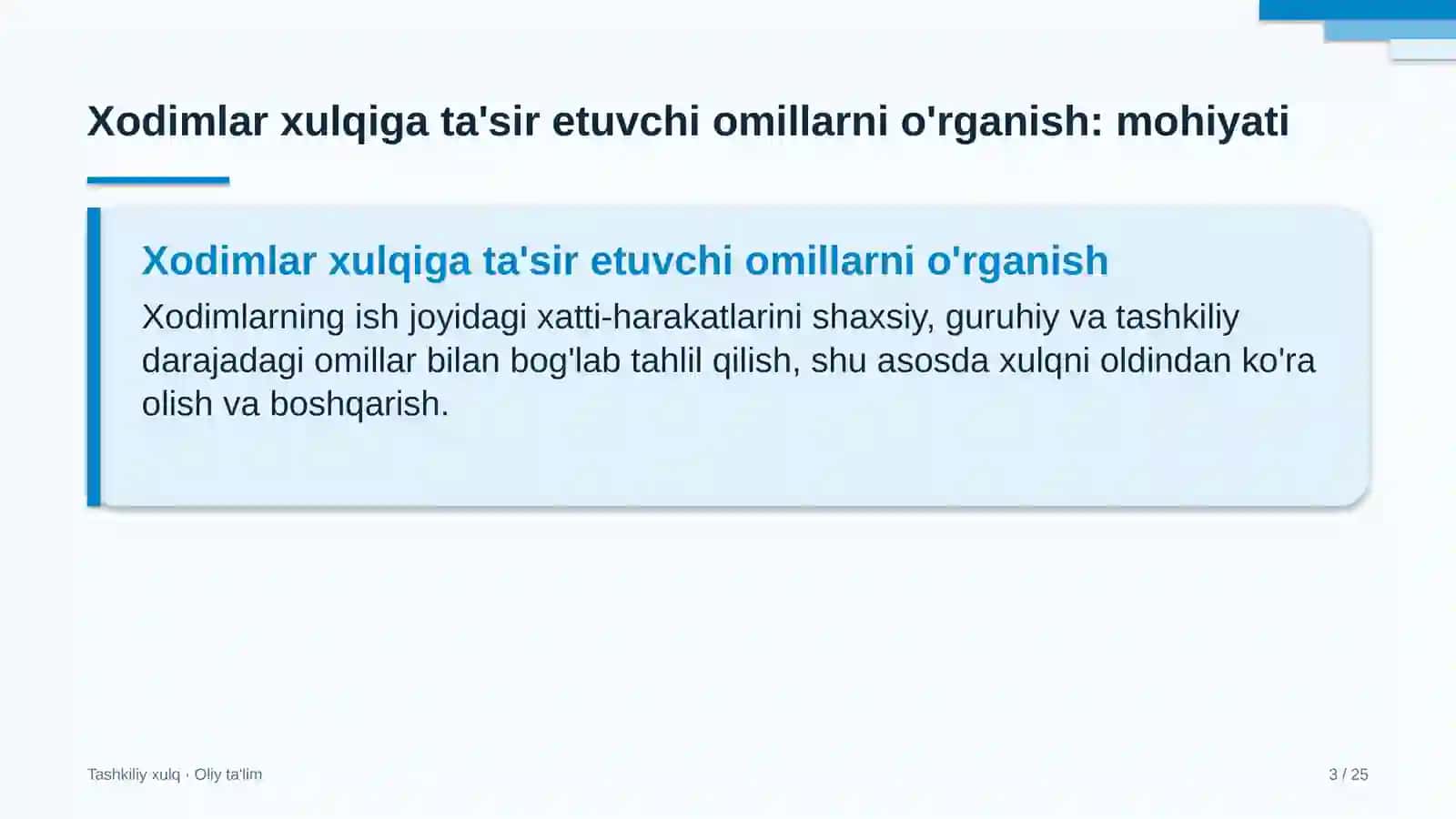 Xodimlar xulqiga ta'sir etuvchi omillarni o'rganish: mohiyati

Xodimlar xulqiga ta'sir etuvchi omillarni o'rganish

Xodimlarning ish joyidagi xatti-harakatlarini shaxsiy, guruhiy va tashkiliy darajadagi omillar bilan bog'lab tahlil qilish, shu asosda xulqni oldindan ko'ra olish va boshqarish.

Tashkiliy xulq · Oliy ta'lim

3 / 25